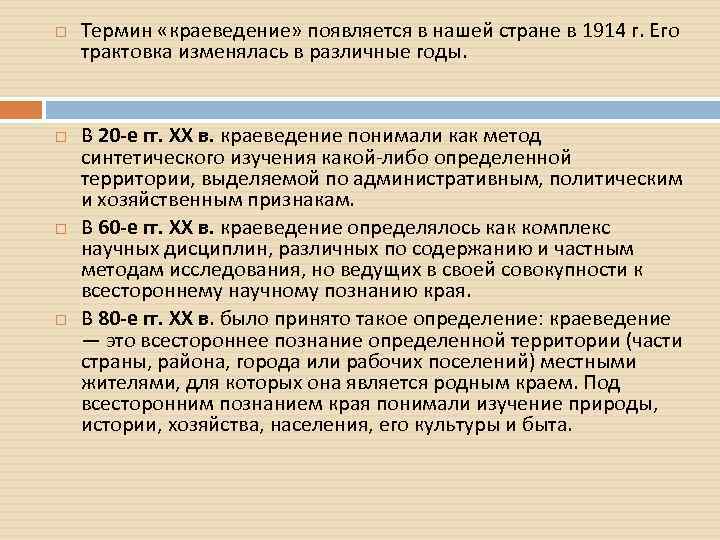 Термин «краеведение» появляется в нашей стране в 1914 г. Его трактовка изменялась в различные годы.

В 20-е гг. XX в. краеведение понимали как метод синтетического изучения какой-либо определенной территории, выделяемой по административным, политическим и хозяйственным признакам.

В 60-е гг. XX в. краеведение определялось как комплекс научных дисциплин, различных по содержанию и частным методам исследования, но ведущих в своей совокупности к всестороннему научному познанию края.

В 80-е гг. XX в. было принято такое определение: краеведение — это всестороннее познание определенной территории (части страны, района, города или рабочих поселений) местными жителями, для которых она является родным краем. Под всесторонним познанием края понимали изучение природы, истории, хозяйства, населения, его культуры и быта.